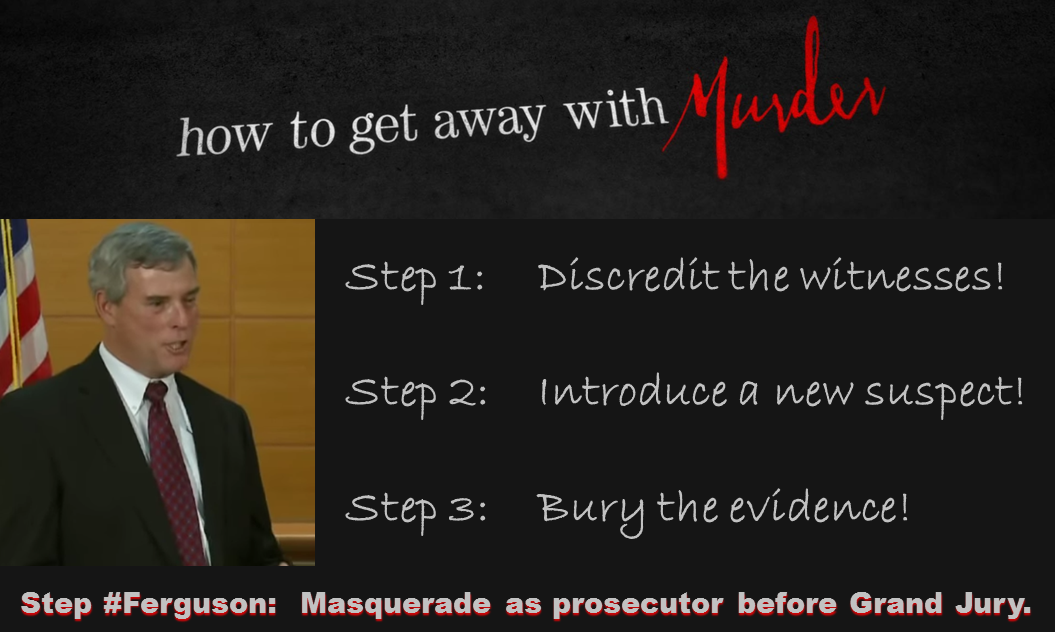 how to get away with Murder

Step 1: Discredit the witnesses!

Step 2: Introduce a new suspect!

Step 3: Bury the evidence!

Step #Ferguson: Masquerade as prosecutor before Grand Jury.